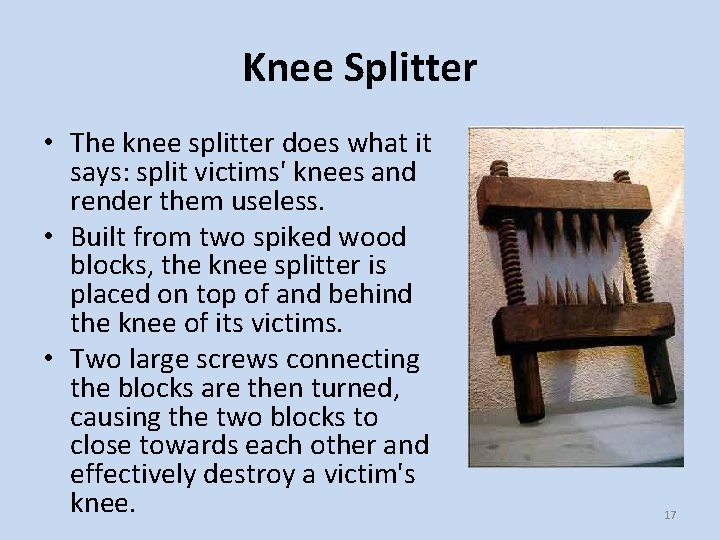 Knee Splitter

• The knee splitter does what it says: split victims' knees and render them useless.

• Built from two spiked wood blocks, the knee splitter is placed on top of and behind the knee of its victims.

• Two large screws connecting the blocks are then turned, causing the two blocks to close towards each other and effectively destroy a victim's knee.

17